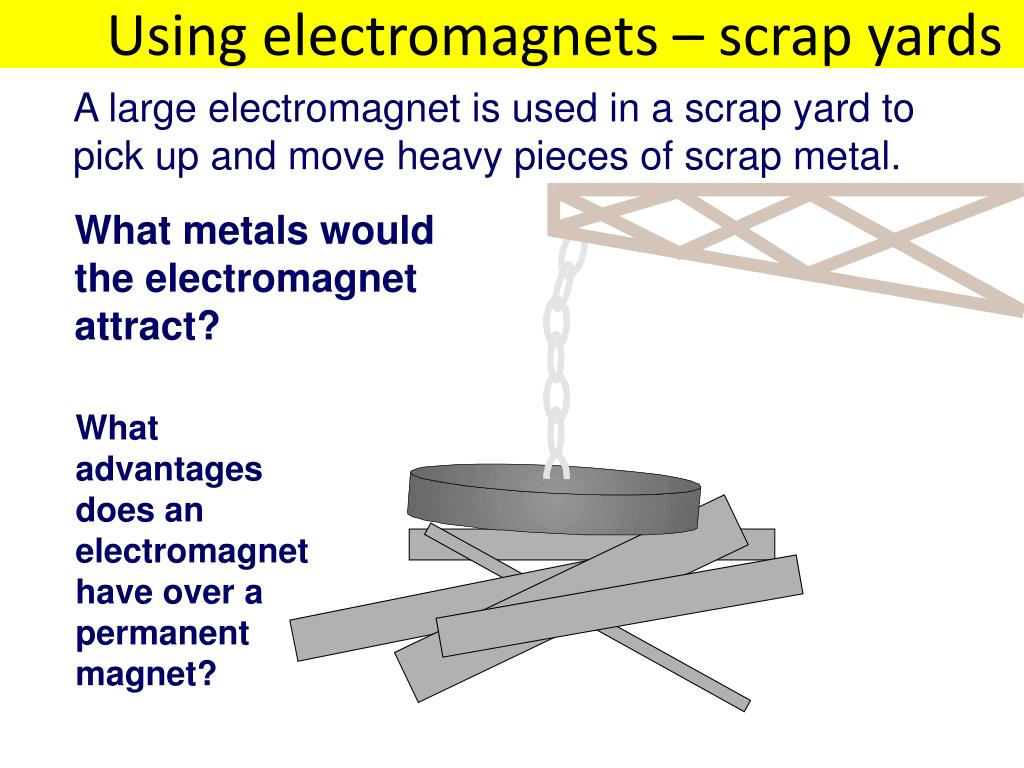 Using electromagnets – scrap yards

A large electromagnet is used in a scrap yard to pick up and move heavy pieces of scrap metal.

What metals would the electromagnet attract?

What advantages does an electromagnet have over a permanent magnet?